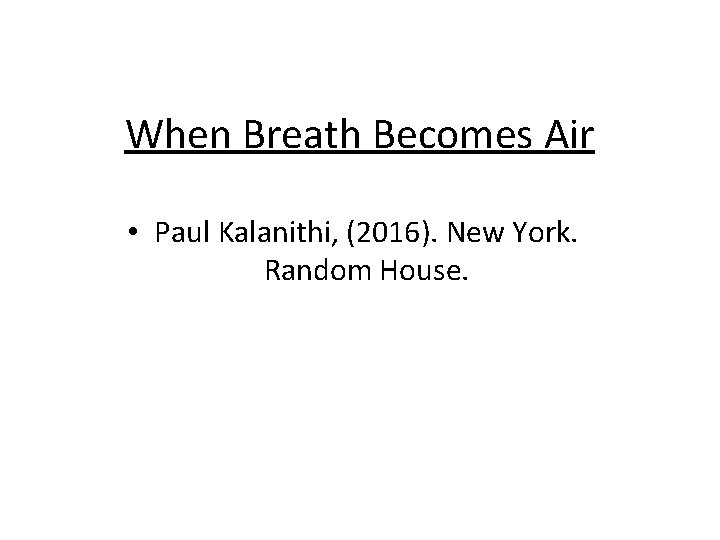 When Breath Becomes Air

• Paul Kalanithi, (2016). New York. Random House.